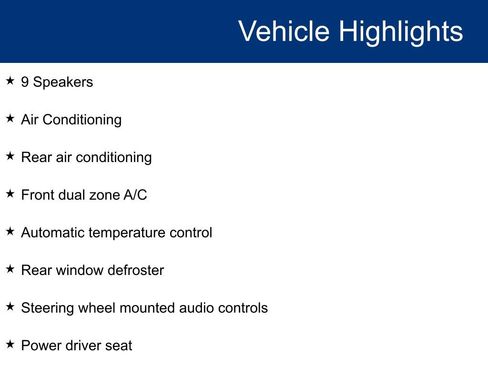 Vehicle Highlights

★ 9 Speakers

★ Air Conditioning

★ Rear air conditioning

★ Front dual zone A/C

★ Automatic temperature control

★ Rear window defroster

★ Steering wheel mounted audio controls

★ Power driver seat